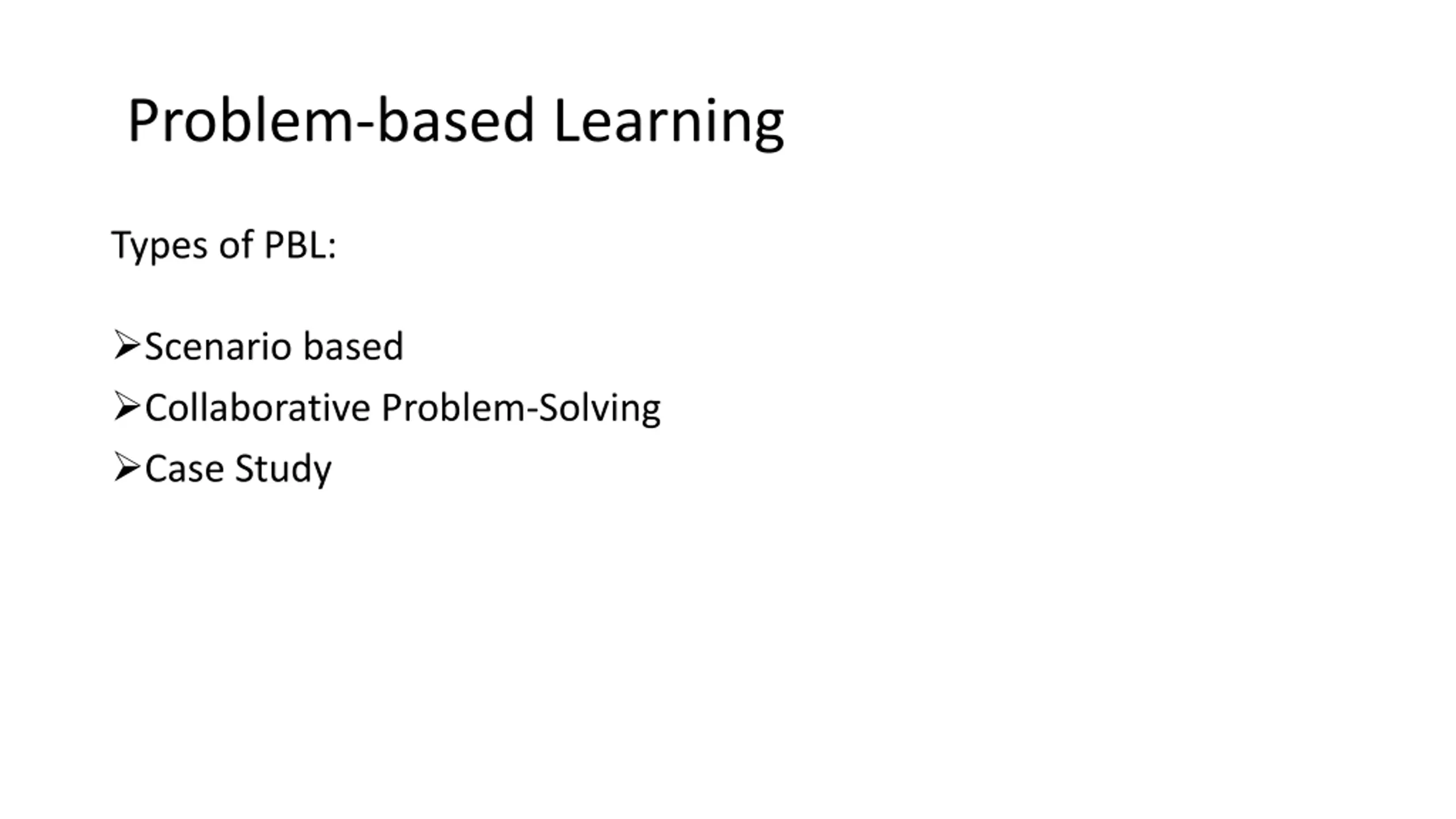 Problem-based Learning

Types of PBL:

➢Scenario based
➢Collaborative Problem-Solving
➢Case Study